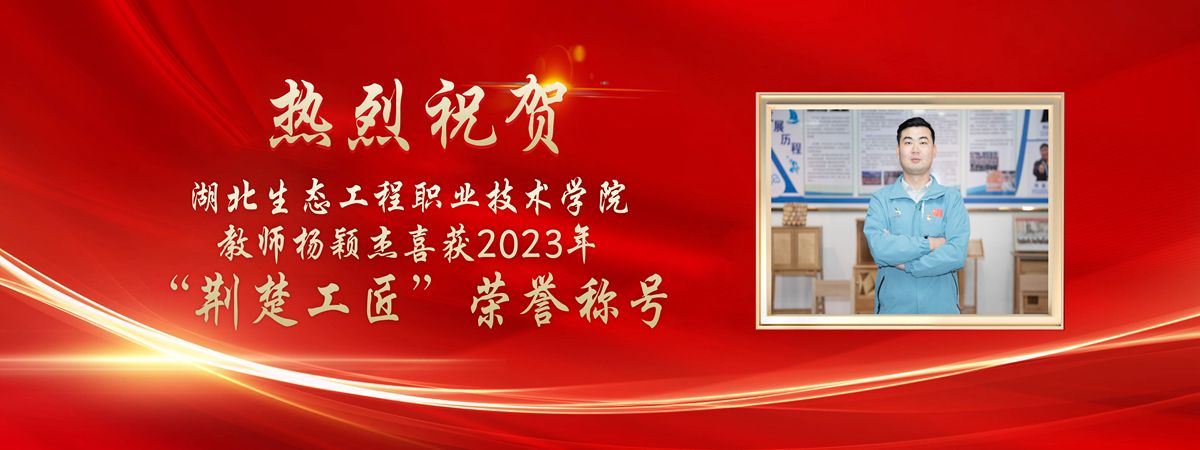 热烈祝贺

湖北生态工程职业技术学院
教师杨颖杰喜获2023年
“荆楚工匠” 荣誉称号

展历程